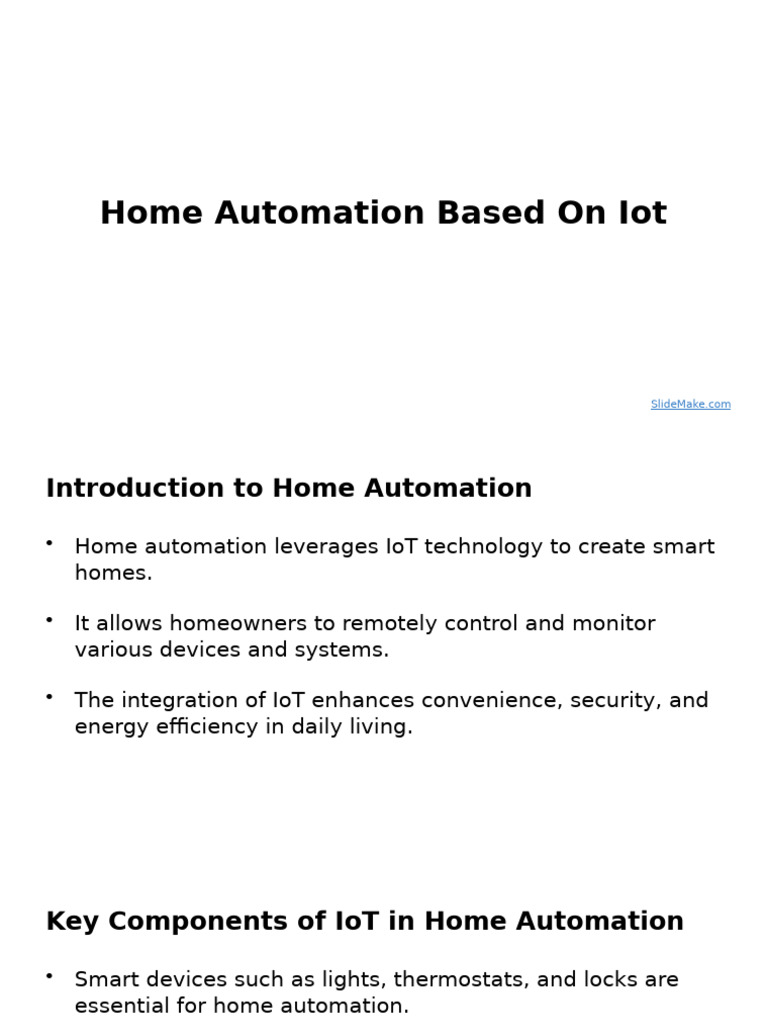 Home Automation Based On Iot

SlideMake.com

Introduction to Home Automation

• Home automation leverages IoT technology to create smart homes.

• It allows homeowners to remotely control and monitor various devices and systems.

• The integration of IoT enhances convenience, security, and energy efficiency in daily living.

Key Components of IoT in Home Automation

• Smart devices such as lights, thermostats, and locks are essential for home automation.